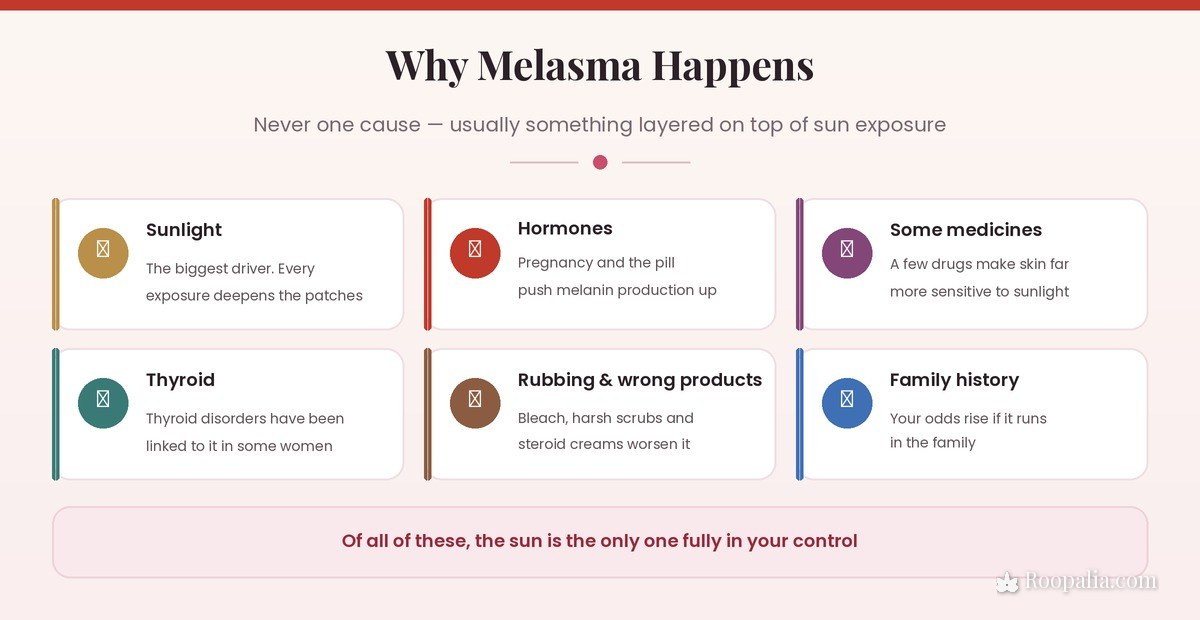 Why Melasma Happens

Never one cause — usually something layered on top of sun exposure

Sunlight

The biggest driver. Every exposure deepens the patches

Hormones

Pregnancy and the pill push melanin production up

Some medicines

A few drugs make skin far more sensitive to sunlight

Thyroid

Thyroid disorders have been linked to it in some women

Rubbing & wrong products

Bleach, harsh scrubs and steroid creams worsen it

Family history

Your odds rise if it runs in the family

Of all of these, the sun is the only one fully in your control

Roopalia.com